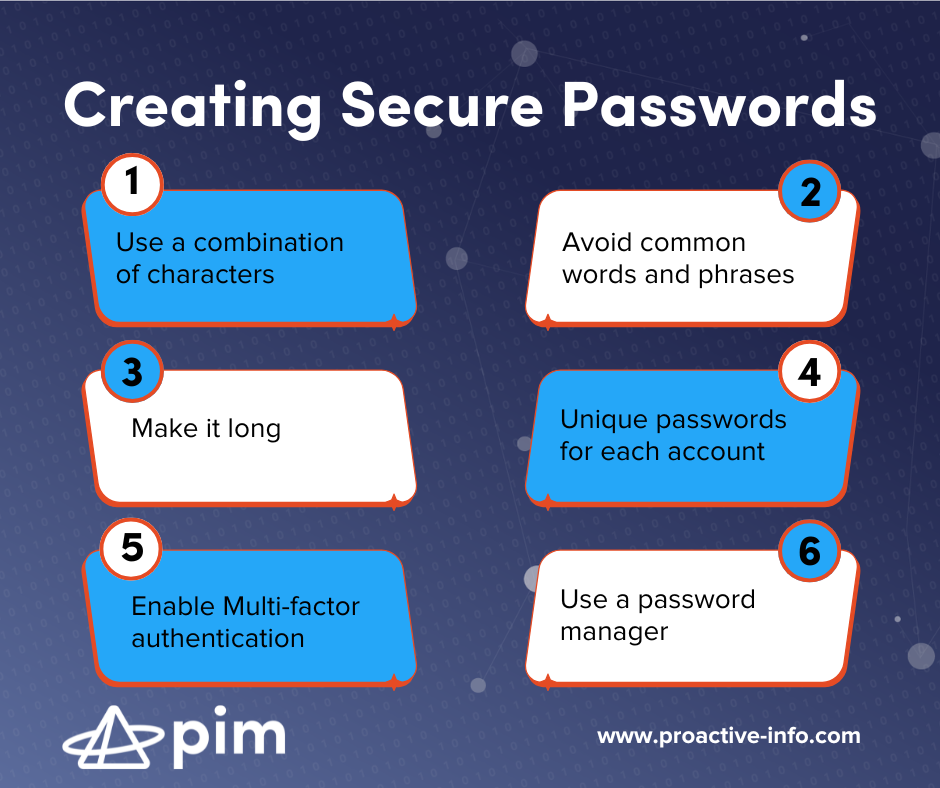 Creating Secure Passwords

1
Use a combination of characters

2
Avoid common words and phrases

3
Make it long

4
Unique passwords for each account

5
Enable Multi-factor authentication

6
Use a password manager

pim

www.proactive-info.com